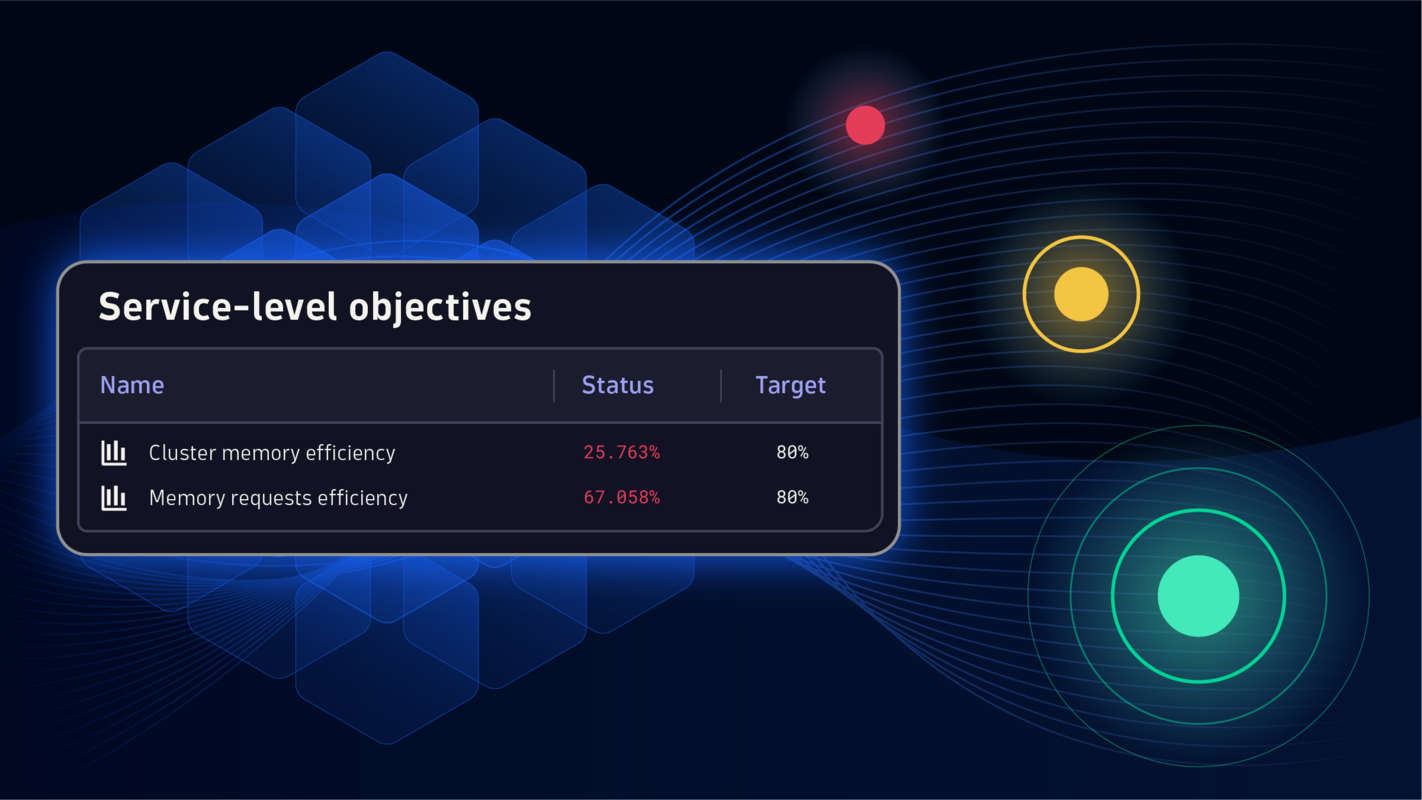 Service-level objectives

| Name | Status | Target |
|---|---|---|
| Cluster memory efficiency | 25.763% | 80% |
| Memory requests efficiency | 67.058% | 80% |